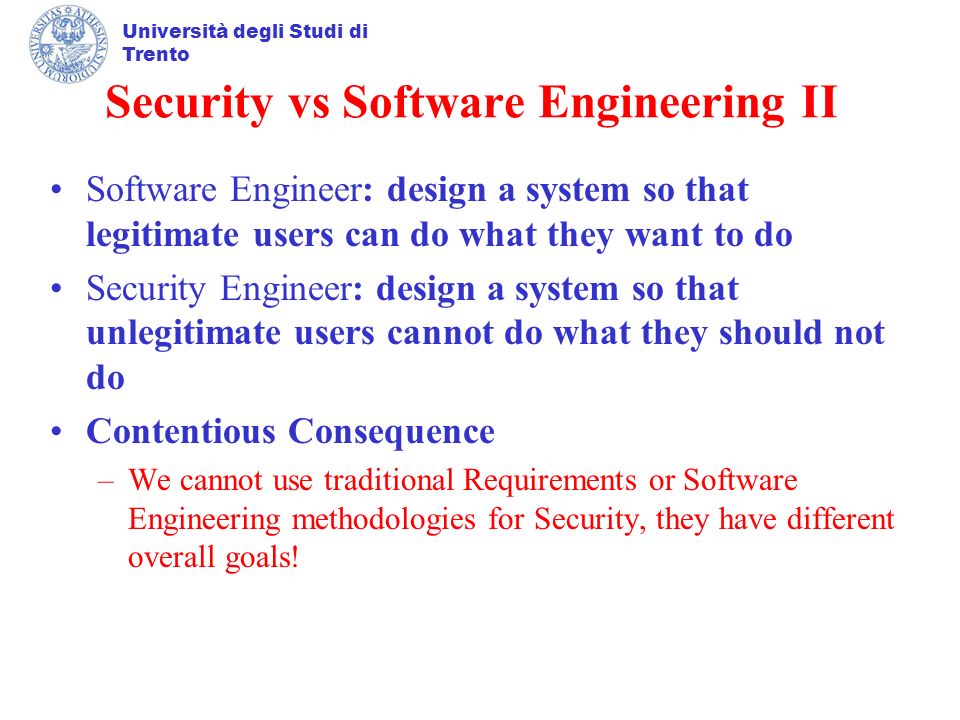 Università degli Studi di Trento

Security vs Software Engineering II

• Software Engineer: design a system so that legitimate users can do what they want to do

• Security Engineer: design a system so that unlegitimate users cannot do what they should not do

• Contentious Consequence

– We cannot use traditional Requirements or Software Engineering methodologies for Security, they have different overall goals!